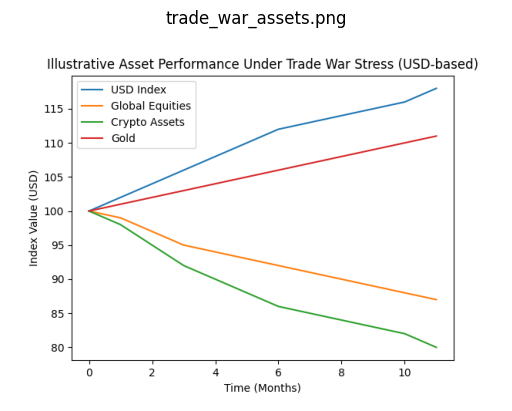 trade_war_assets.png

Illustrative Asset Performance Under Trade War Stress (USD-based)

USD Index
Global Equities
Crypto Assets
Gold

Index Value (USD)

115
110
105
100
95
90
85
80

0
2
4
6
8
10

Time (Months)